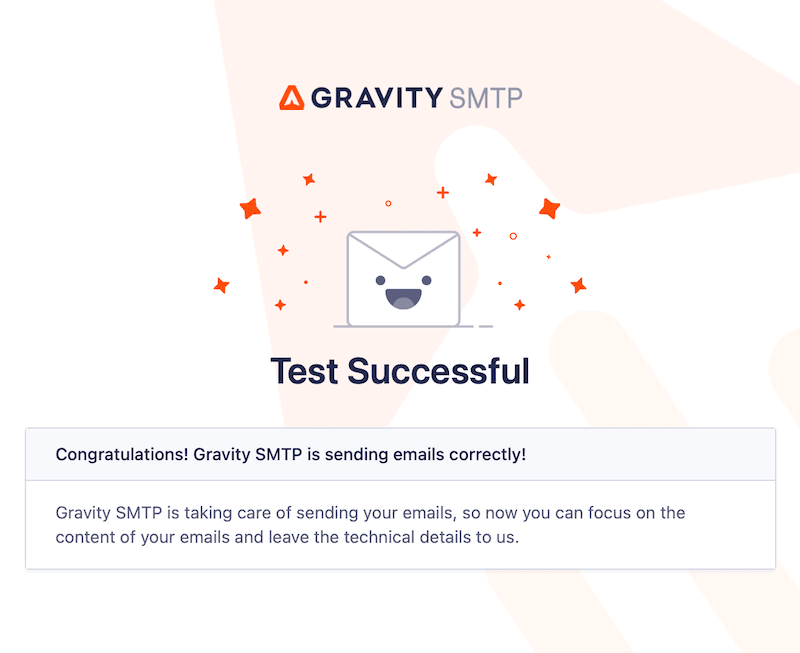 GRAVITY SMTP

Test Successful

Congratulations! Gravity SMTP is sending emails correctly!

Gravity SMTP is taking care of sending your emails, so now you can focus on the content of your emails and leave the technical details to us.